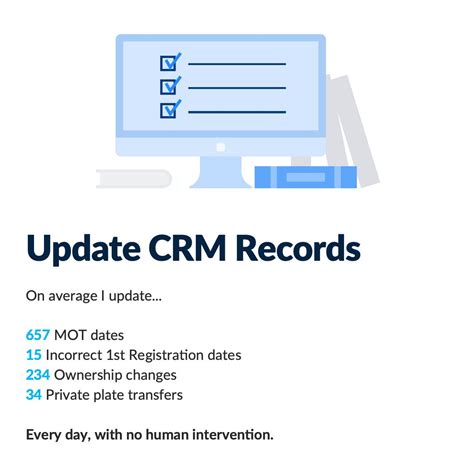 Update CRM Records

On average I update...

657 MOT dates
15 Incorrect 1st Registration dates
234 Ownership changes
34 Private plate transfers

Every day, with no human intervention.